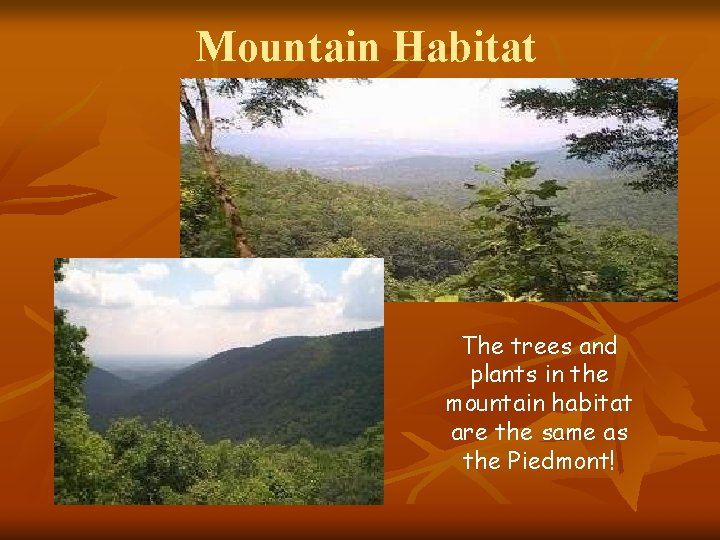 Mountain Habitat

The trees and plants in the mountain habitat are the same as the Piedmont!